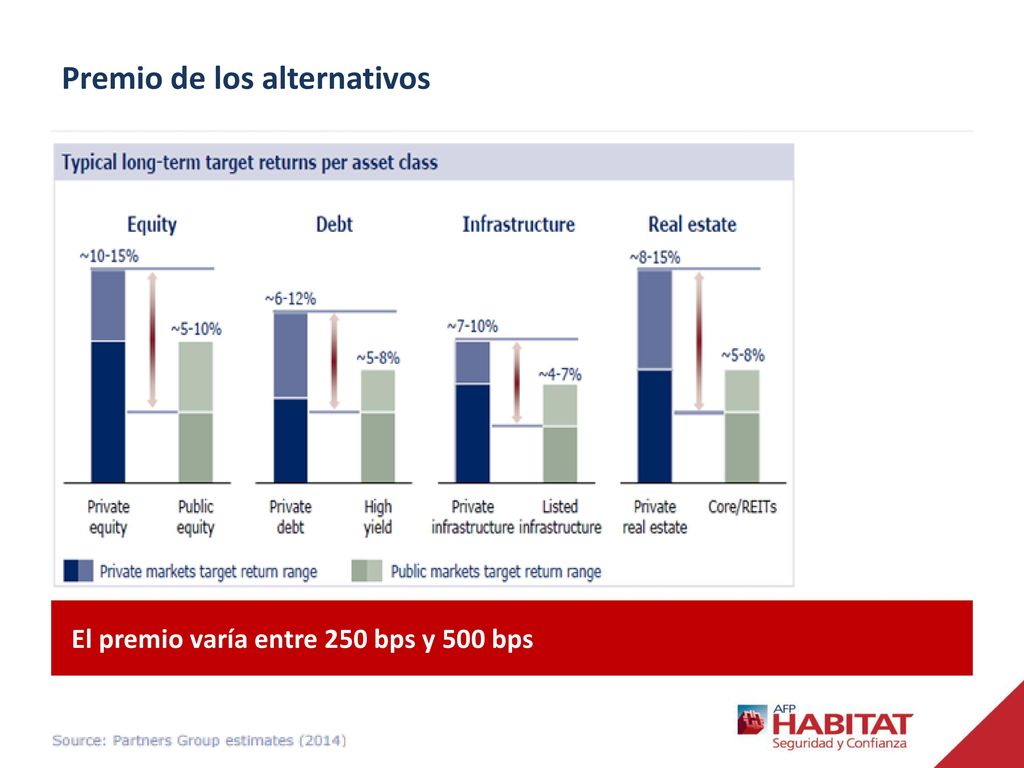 Premio de los alternativos

Typical long-term target returns per asset class

Equity

~10-15%

~5-10%

Private equity

Public equity

Debt

~6-12%

~5-8%

Private debt

High yield

Infrastructure

~7-10%

~4-7%

Private infrastructure

Listed infrastructure

Real estate

~8-15%

~5-8%

Private real estate

Core/REITs

Private markets target return range

Public markets target return range

El premio varía entre 250 bps y 500 bps

Source: Partners Group estimates (2014)

AFP HABITAT Seguridad y Confianza